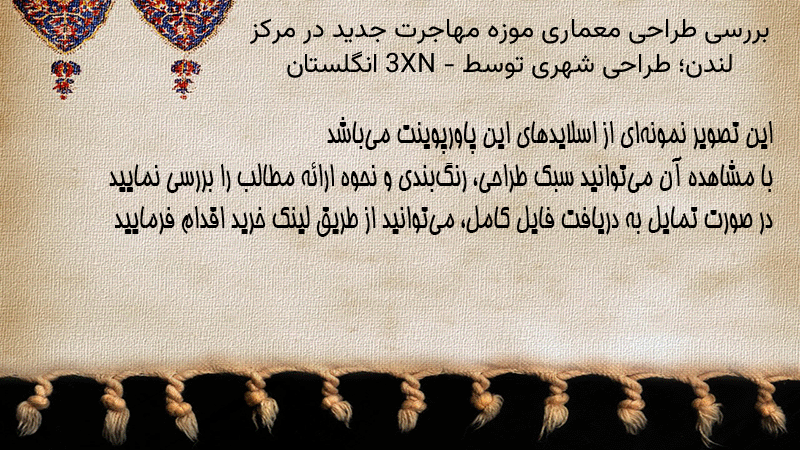 بررسی طراحی معماری موزه مهاجرت جدید در مرکز لندن؛ طراحی شهری توسط - 3XN انگلستان

این تصویر نمونه‌ای از اسلایدهای این پاورپوینت می‌باشد
با مشاهده آن می‌توانید سبک طراحی، رنگ‌بندی و نحوه ارائه مطالب را بررسی نمایید
در صورت تمایل به دریافت فایل کامل، می‌توانید از طریق لینک خرید اقدام فرمایید